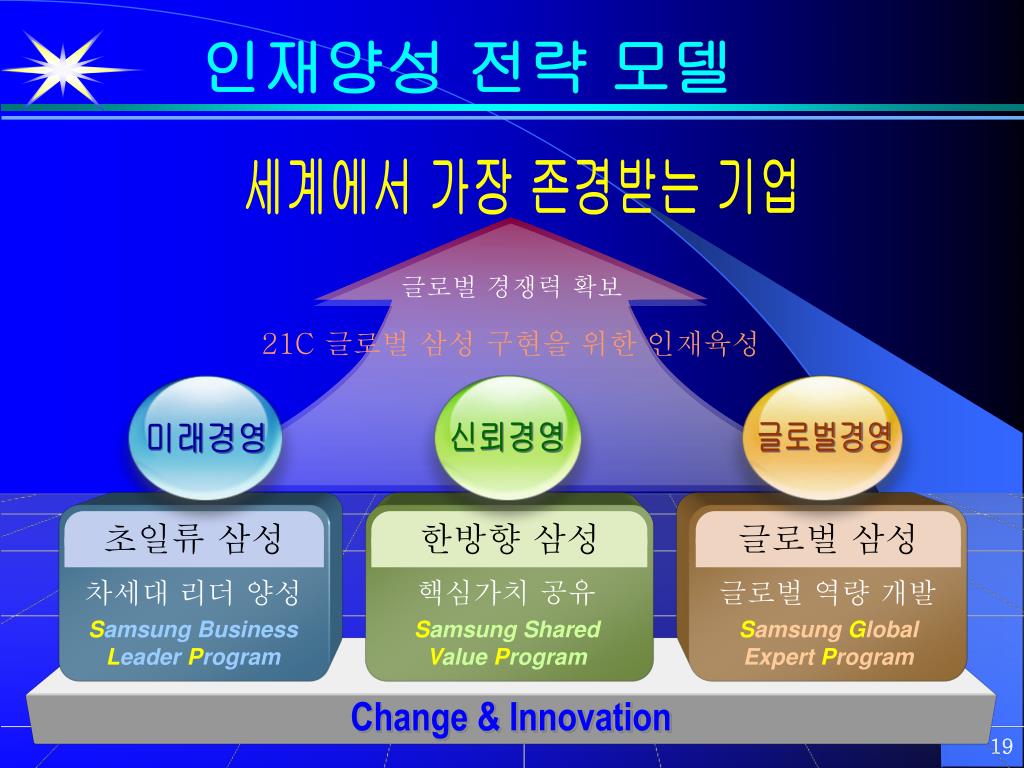 인재양성 전략 모델

세계에서 가장 존경받는 기업

글로벌 경쟁력 확보

21C 글로벌 삼성 구현을 위한 인재육성

미래경영

신뢰경영

글로벌경영

초일류 삼성

차세대 리더 양성

Samsung Business Leader Program

한방향 삼성

핵심가치 공유

Samsung Shared Value Program

글로벌 삼성

글로벌 역량 개발

Samsung Global Expert Program

Change & Innovation

19